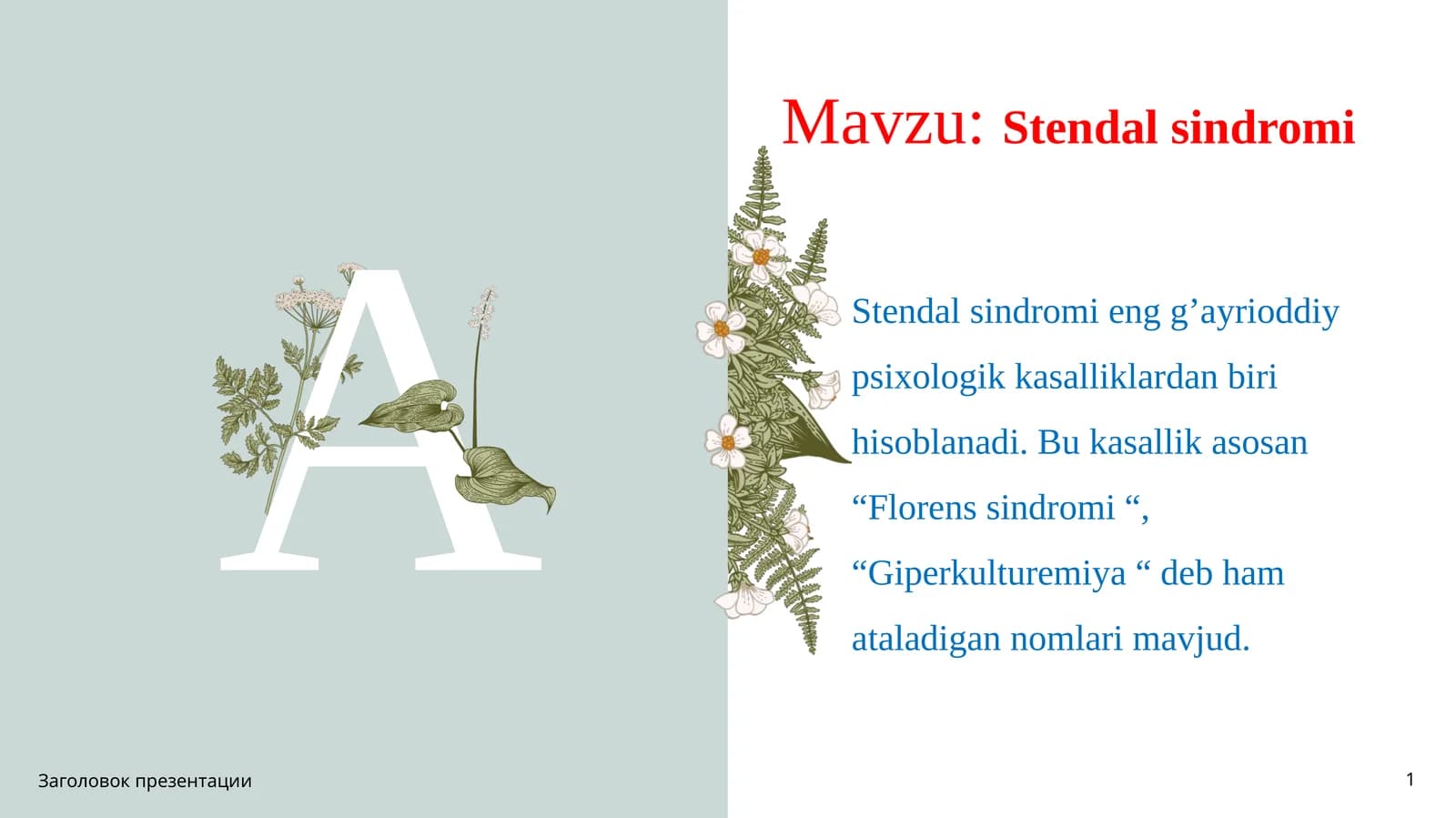 A

Mavzu: Stendal sindromi

Stendal sindromi eng g’ayrioddiy psixologik kasalliklardan biri hisoblanadi. Bu kasallik asosan “Florens sindromi “, “Giperkulturemiya “ deb ham ataladigan nomlari mavjud.

Заголовок презентации

1